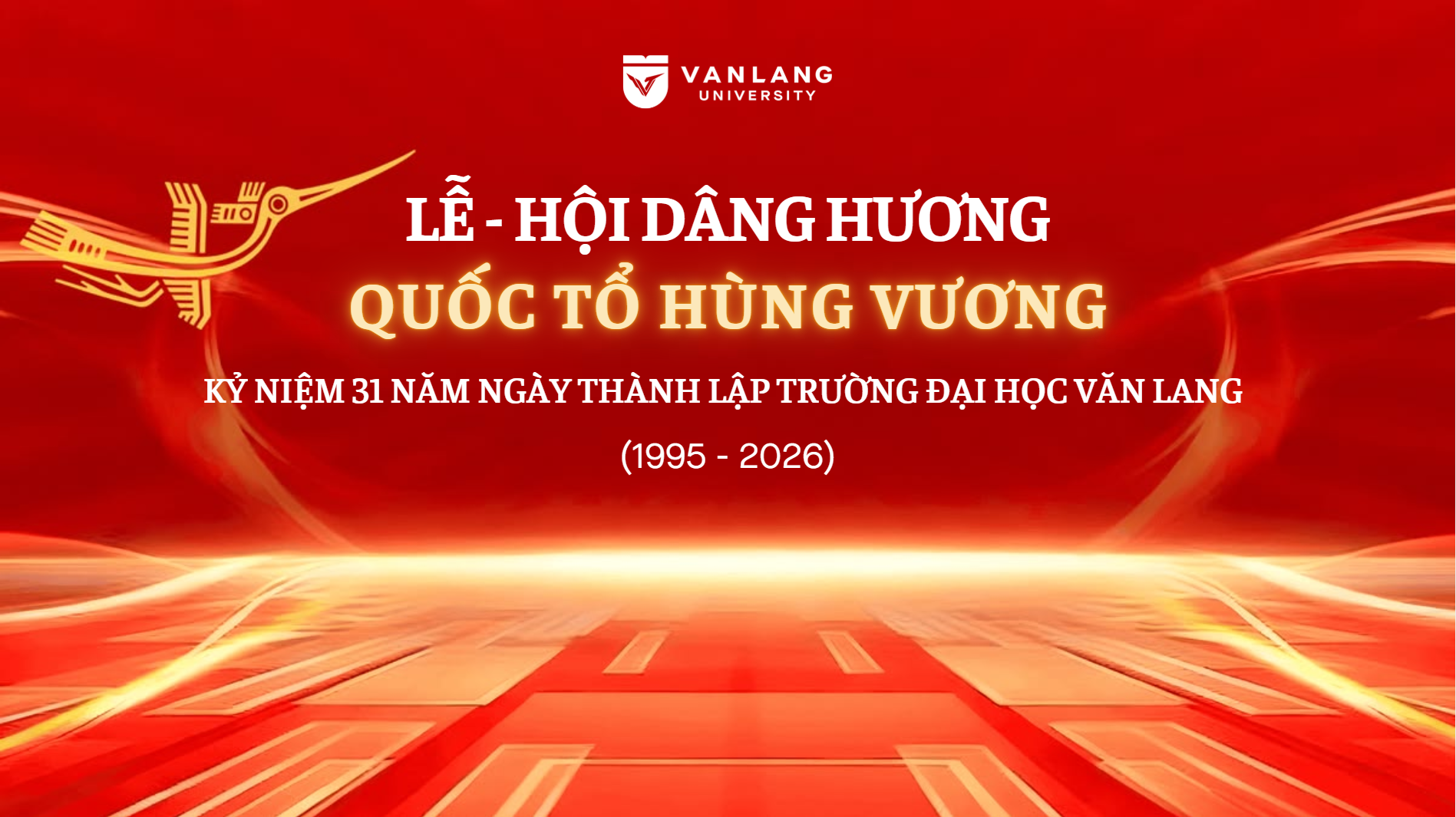 VANLANG
UNIVERSITY

LỄ - HỘI DÂNG HƯƠNG
QUỐC TỔ HÙNG VƯƠNG

KỶ NIỆM 31 NĂM NGÀY THÀNH LẬP TRƯỜNG ĐẠI HỌC VĂN LANG

(1995 - 2026)